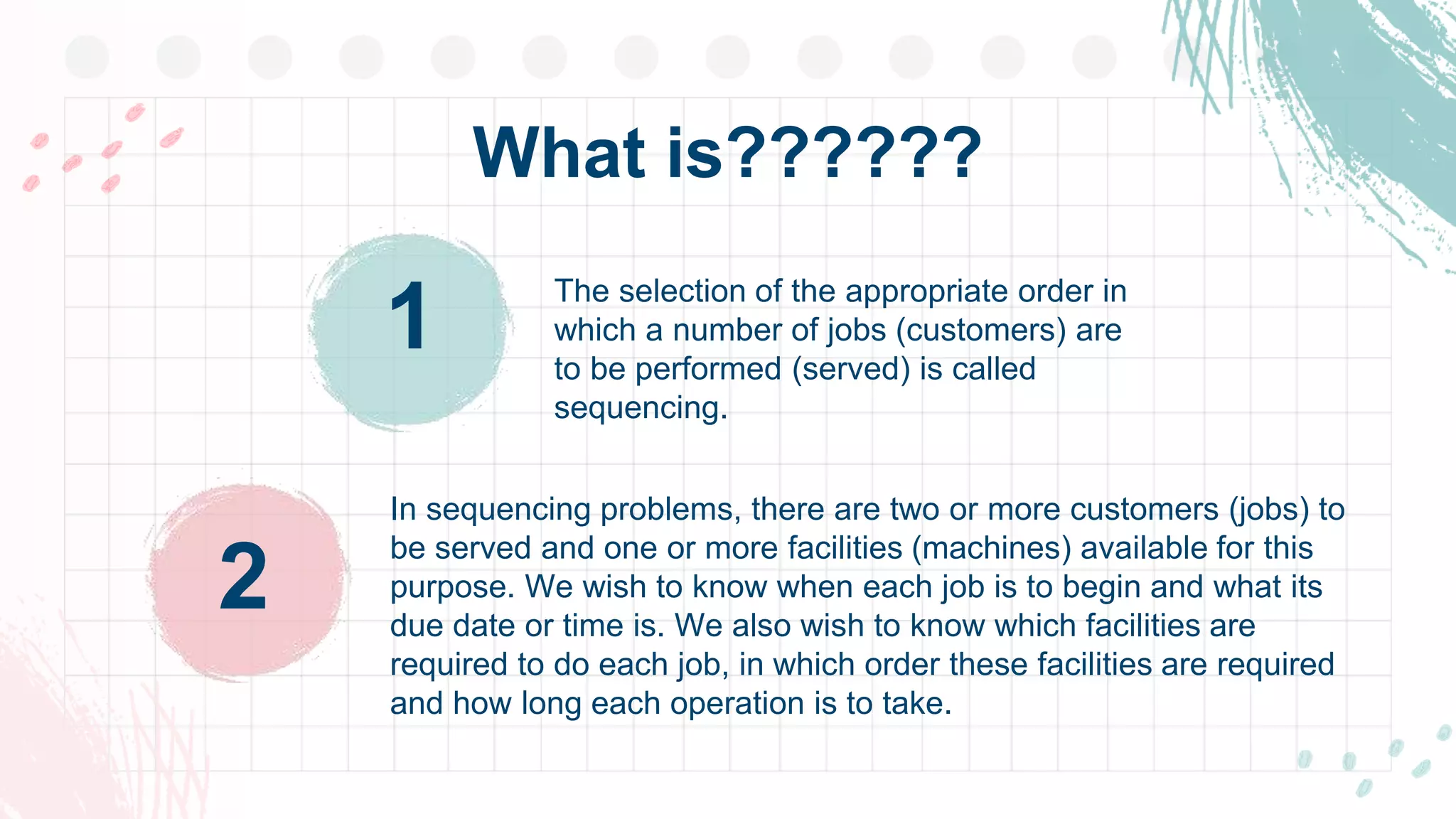 What is??????

1

The selection of the appropriate order in which a number of jobs (customers) are to be performed (served) is called sequencing.

2

In sequencing problems, there are two or more customers (jobs) to be served and one or more facilities (machines) available for this purpose. We wish to know when each job is to begin and what its due date or time is. We also wish to know which facilities are required to do each job, in which order these facilities are required and how long each operation is to take.